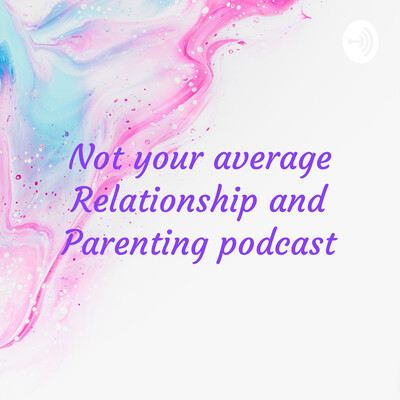 Not your average Relationship and Parenting podcast